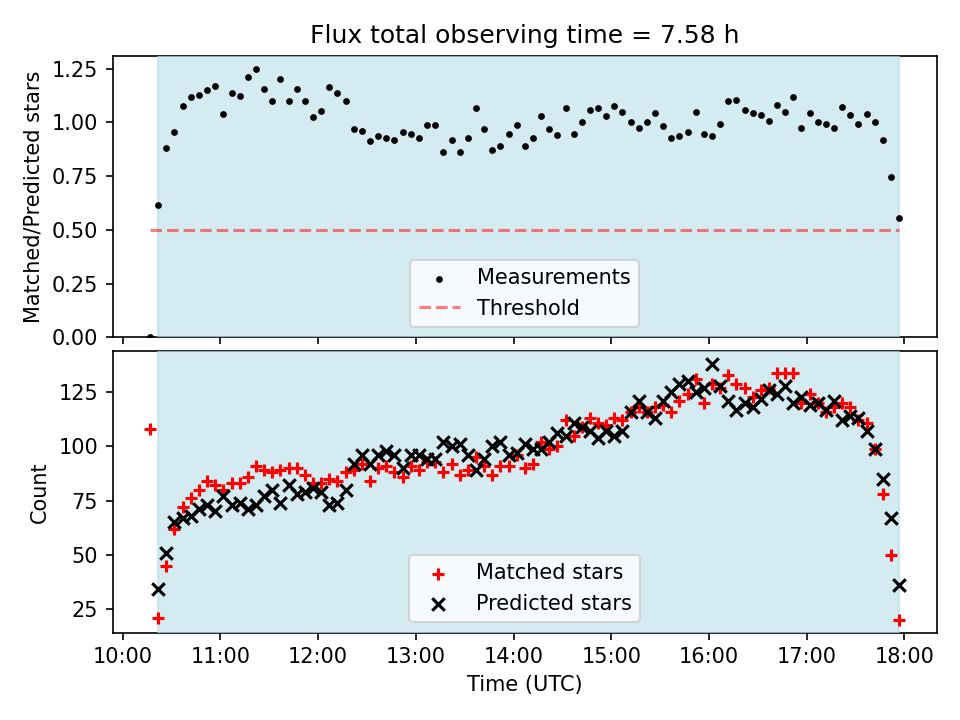 Flux total observing time = 7.58 h

Matched/Predicted stars

1.25
1.00
0.75
0.50
0.25
0.00

Measurements
Threshold

Count

125
100
75
50
25

Matched stars
Predicted stars

10:00 11:00 12:00 13:00 14:00 15:00 16:00 17:00 18:00

Time (UTC)